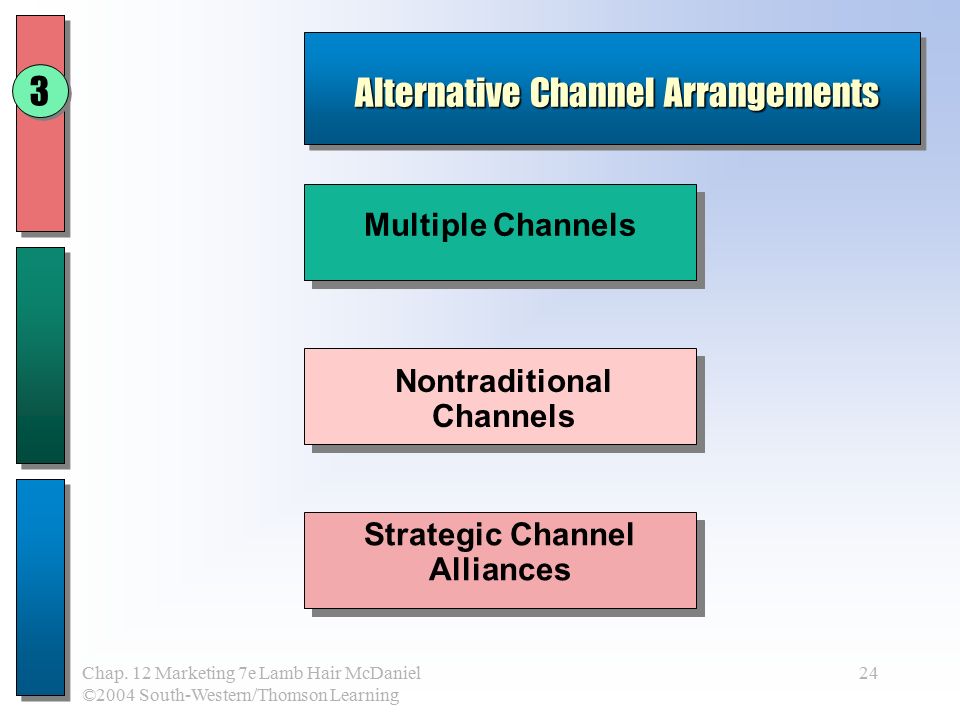 3

Alternative Channel Arrangements

Multiple Channels

Nontraditional Channels

Strategic Channel Alliances

Chap. 12 Marketing 7e Lamb Hair McDaniel
©2004 South-Western/Thomson Learning

24